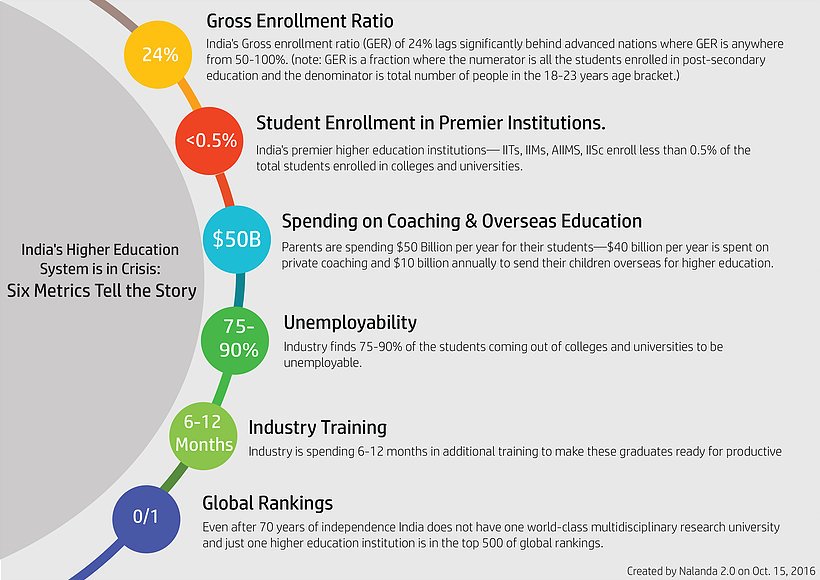 India's Higher Education System is in Crisis:
Six Metrics Tell the Story

24%
Gross Enrollment Ratio
India's Gross enrollment ratio (GER) of 24% lags significantly behind advanced nations where GER is anywhere from 50-100%. (note: GER is a fraction where the numerator is all the students enrolled in post-secondary education and the denominator is total number of people in the 18-23 years age bracket.)

<0.5%
Student Enrollment in Premier Institutions.
India's premier higher education institutions— IITs, IIMs, AIIMS, IISc enroll less than 0.5% of the total students enrolled in colleges and universities.

$50B
Spending on Coaching & Overseas Education
Parents are spending $50 Billion per year for their students—$40 billion per year is spent on private coaching and $10 billion annually to send their children overseas for higher education.

75-90%
Unemployability
Industry finds 75-90% of the students coming out of colleges and universities to be unemployable.

6-12 Months
Industry Training
Industry is spending 6-12 months in additional training to make these graduates ready for productive

0/1
Global Rankings
Even after 70 years of independence India does not have one world-class multidisciplinary research university and just one higher education institution is in the top 500 of global rankings.

Created by Nalanda 2.0 on Oct. 15, 2016